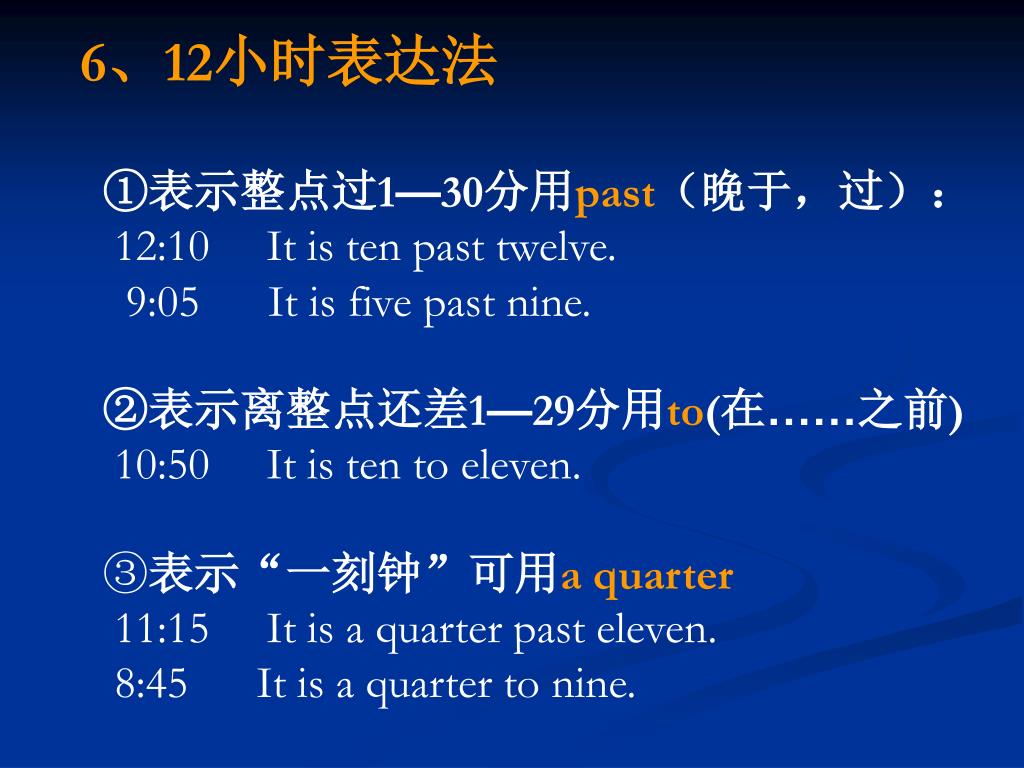 6、12小时表达法

①表示整点过1—30分用past（晚于，过）：
12:10 It is ten past twelve.
9:05 It is five past nine.

②表示离整点还差1—29分用to(在……之前)
10:50 It is ten to eleven.

③表示“一刻钟”可用a quarter
11:15 It is a quarter past eleven.
8:45 It is a quarter to nine.